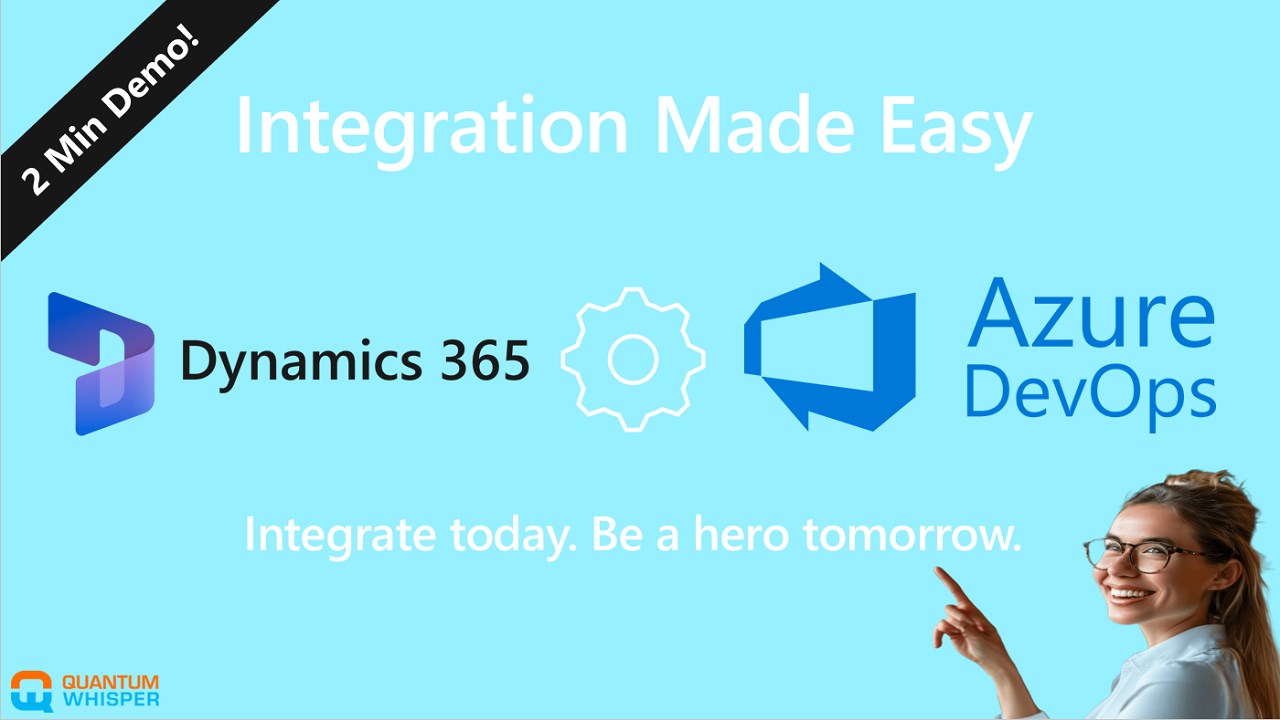 2 Min Demo!

Integration Made Easy

Dynamics 365

Azure DevOps

Integrate today. Be a hero tomorrow.

QUANTUM WHISPER